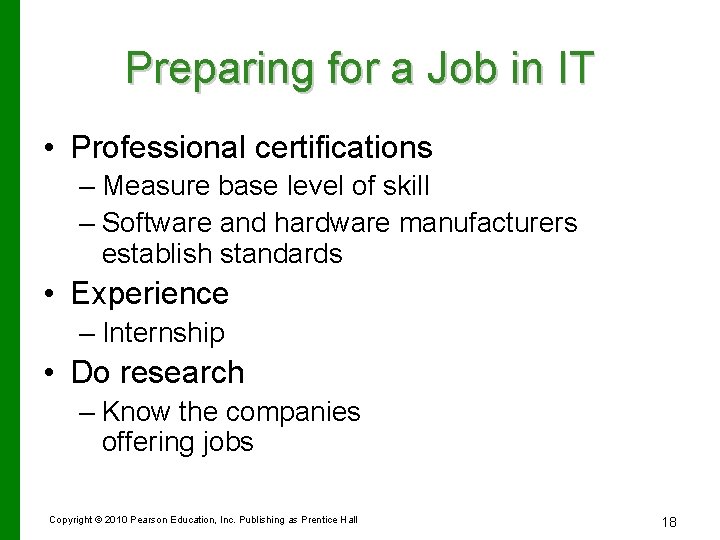 Preparing for a Job in IT

• Professional certifications
– Measure base level of skill
– Software and hardware manufacturers establish standards

• Experience
– Internship

• Do research
– Know the companies offering jobs

Copyright © 2010 Pearson Education, Inc. Publishing as Prentice Hall

18